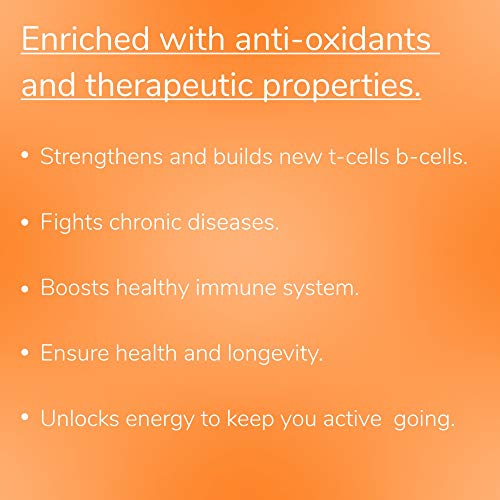 Enriched with anti-oxidants and therapeutic properties.

• Strengthens and builds new t-cells b-cells.

• Fights chronic diseases.

• Boosts healthy immune system.

• Ensure health and longevity.

• Unlocks energy to keep you active going.